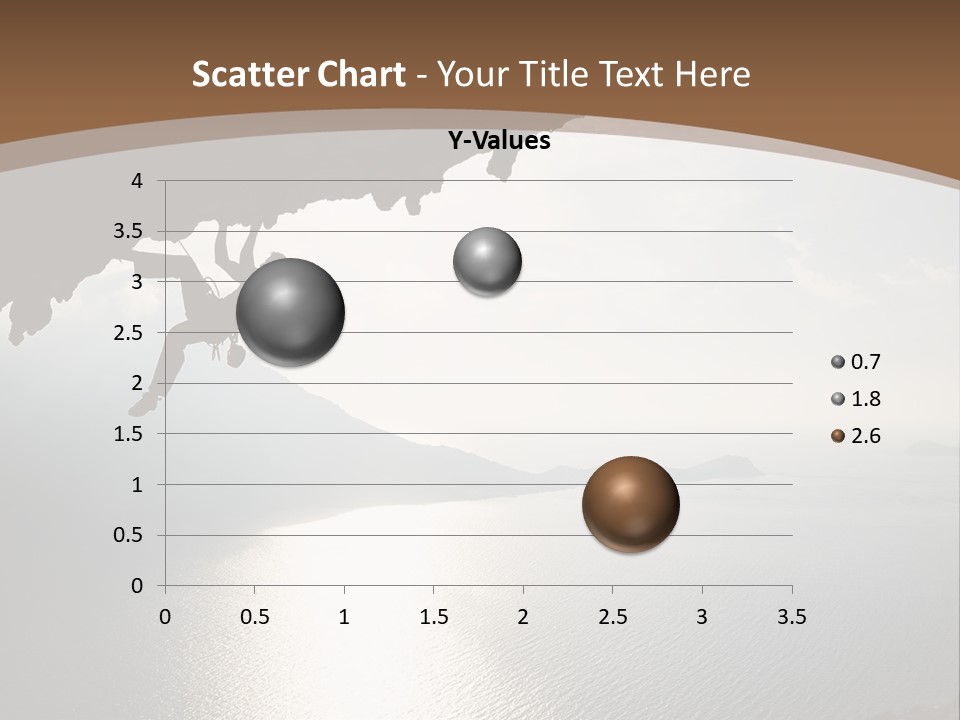 Scatter Chart - Your Title Text Here

Y-Values

4
3.5
3
2.5
2
1.5
1
0.5
0

0 0.5 1 1.5 2 2.5 3 3.5

0.7
1.8
2.6